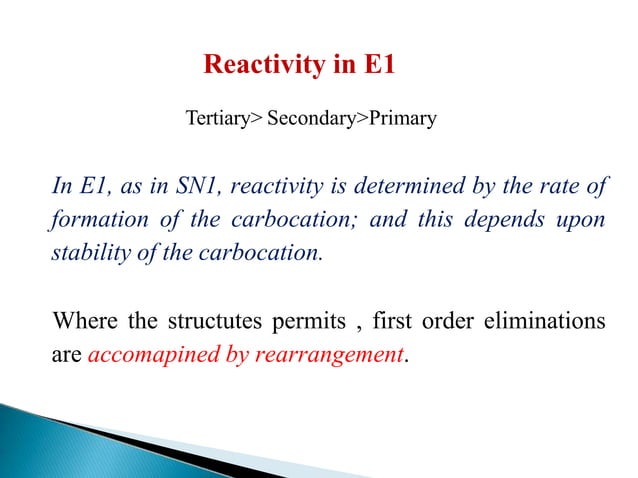 Reactivity in E1

Tertiary> Secondary>Primary

In E1, as in SN1, reactivity is determined by the rate of formation of the carbocation; and this depends upon stability of the carbocation.

Where the structutes permits , first order eliminations are accomapined by rearrangement.